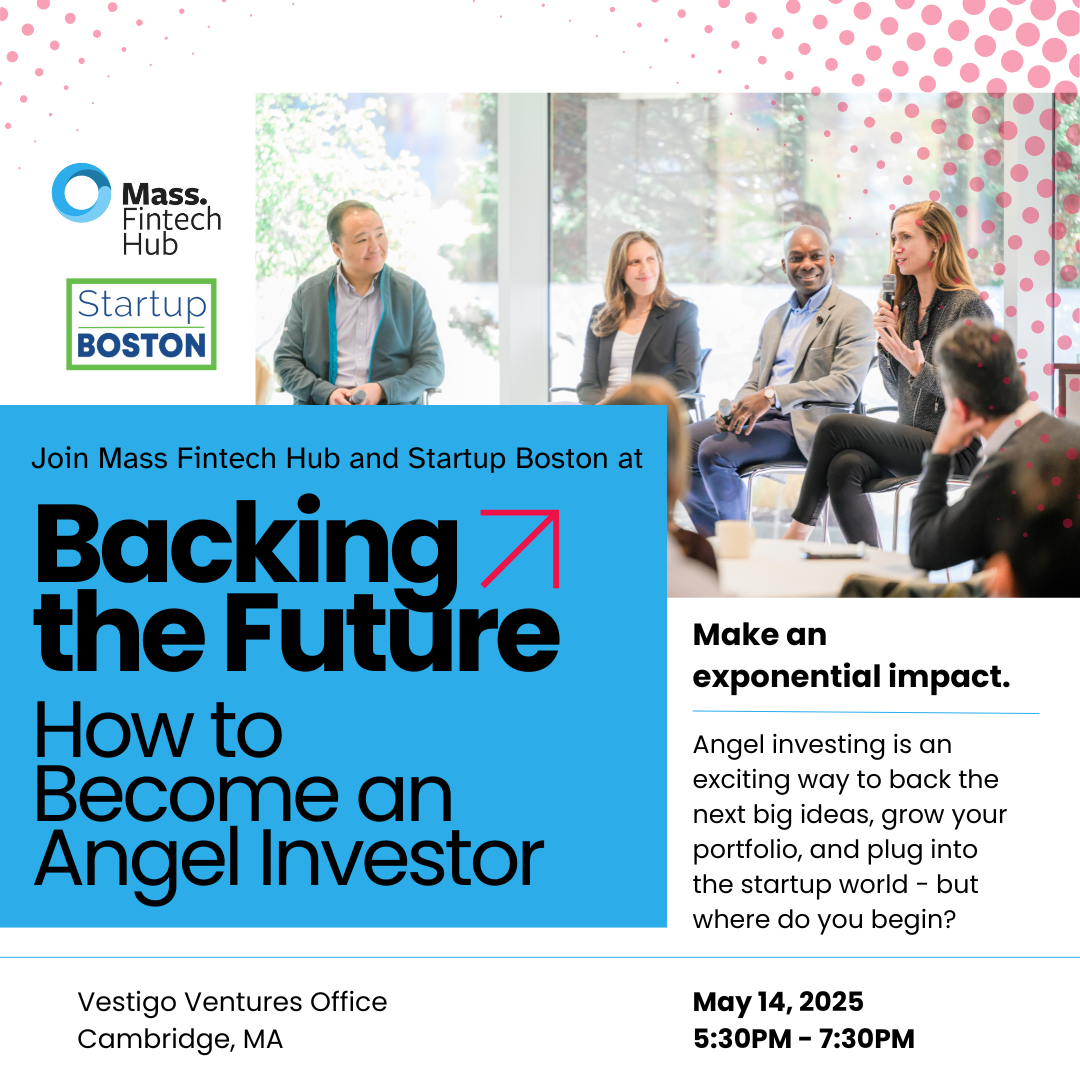 Mass. Fintech Hub

Startup BOSTON

Join Mass Fintech Hub and Startup Boston at

Backing the Future

How to Become an Angel Investor

Make an exponential impact.

Angel investing is an exciting way to back the next big ideas, grow your portfolio, and plug into the startup world - but where do you begin?

Vestigo Ventures Office
Cambridge, MA

May 14, 2025
5:30PM - 7:30PM